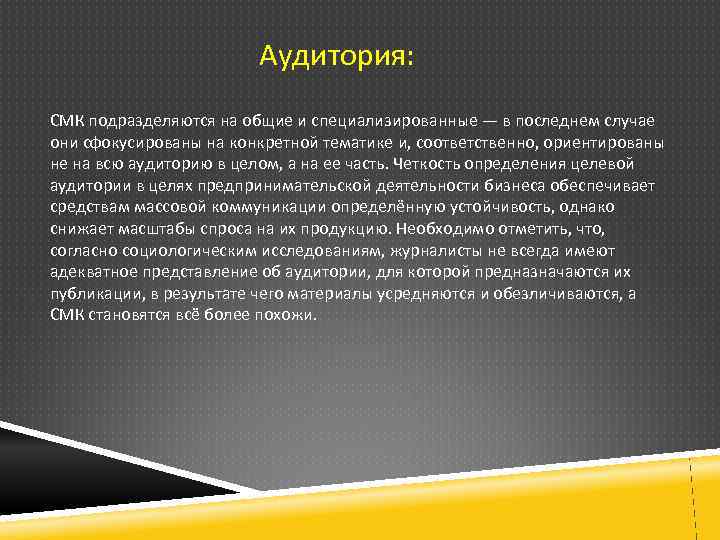 Аудитория:

СМК подразделяются на общие и специализированные — в последнем случае они сфокусированы на конкретной тематике и, соответственно, ориентированы не на всю аудиторию в целом, а на ее часть. Четкость определения целевой аудитории в целях предпринимательской деятельности бизнеса обеспечивает средствам массовой коммуникации определённую устойчивость, однако снижает масштабы спроса на их продукцию. Необходимо отметить, что, согласно социологическим исследованиям, журналисты не всегда имеют адекватное представление об аудитории, для которой предназначаются их публикации, в результате чего материалы усредняются и обезличиваются, а СМК становятся всё более похожи.